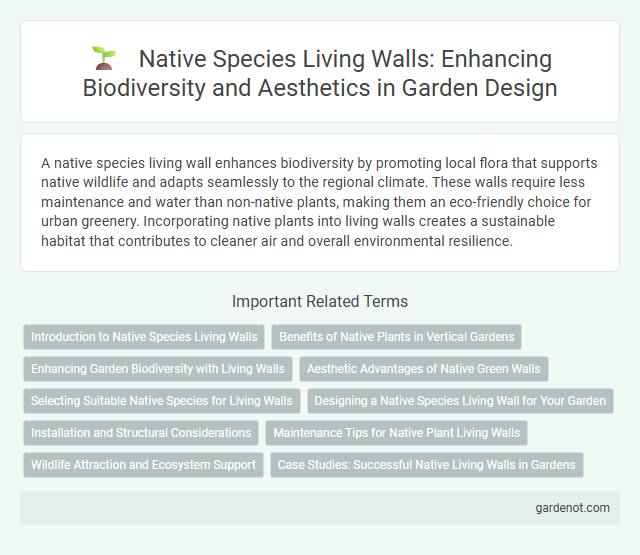 Native Species Living Walls: Enhancing Biodiversity and Aesthetics in Garden Design

A native species living wall enhances biodiversity by promoting local flora that supports native wildlife and adapts seamlessly to the regional climate. These walls require less maintenance and water than non-native plants, making them an eco-friendly choice for urban greenery. Incorporating native plants into living walls creates a sustainable habitat that contributes to cleaner air and overall environmental resilience.

Important Related Terms

Introduction to Native Species Living Walls

Benefits of Native Plants in Vertical Gardens

Enhancing Garden Biodiversity with Living Walls

Aesthetic Advantages of Native Green Walls

Selecting Suitable Native Species for Living Walls

Designing a Native Species Living Wall for Your Garden

Installation and Structural Considerations

Maintenance Tips for Native Plant Living Walls

Wildlife Attraction and Ecosystem Support

Case Studies: Successful Native Living Walls in Gardens

gardenot.com